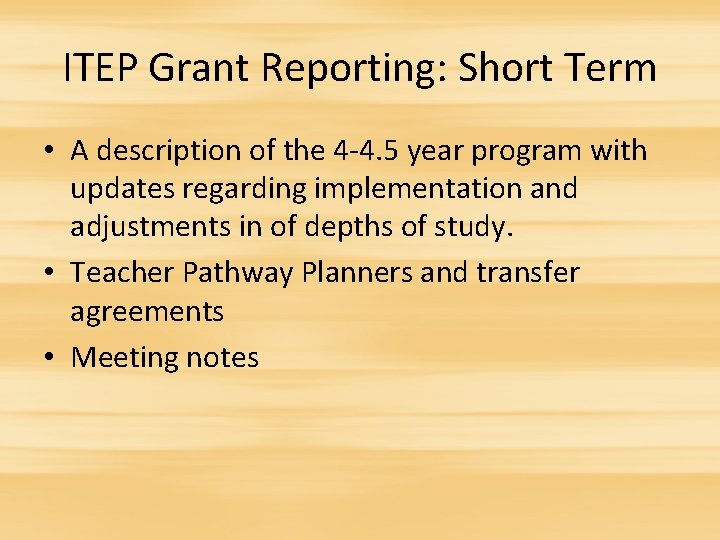 ITEP Grant Reporting: Short Term

• A description of the 4-4.5 year program with updates regarding implementation and adjustments in of depths of study.
• Teacher Pathway Planners and transfer agreements
• Meeting notes